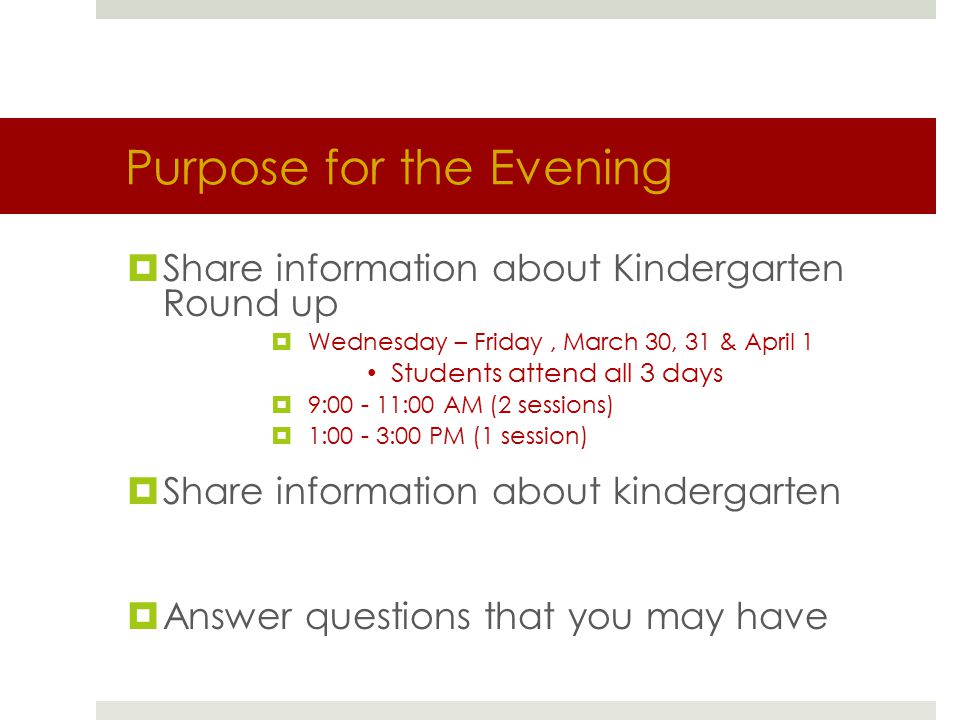 Purpose for the Evening

Share information about Kindergarten Round up

Wednesday – Friday , March 30, 31 & April 1

• Students attend all 3 days

9:00 - 11:00 AM (2 sessions)

1:00 - 3:00 PM (1 session)

Share information about kindergarten

Answer questions that you may have